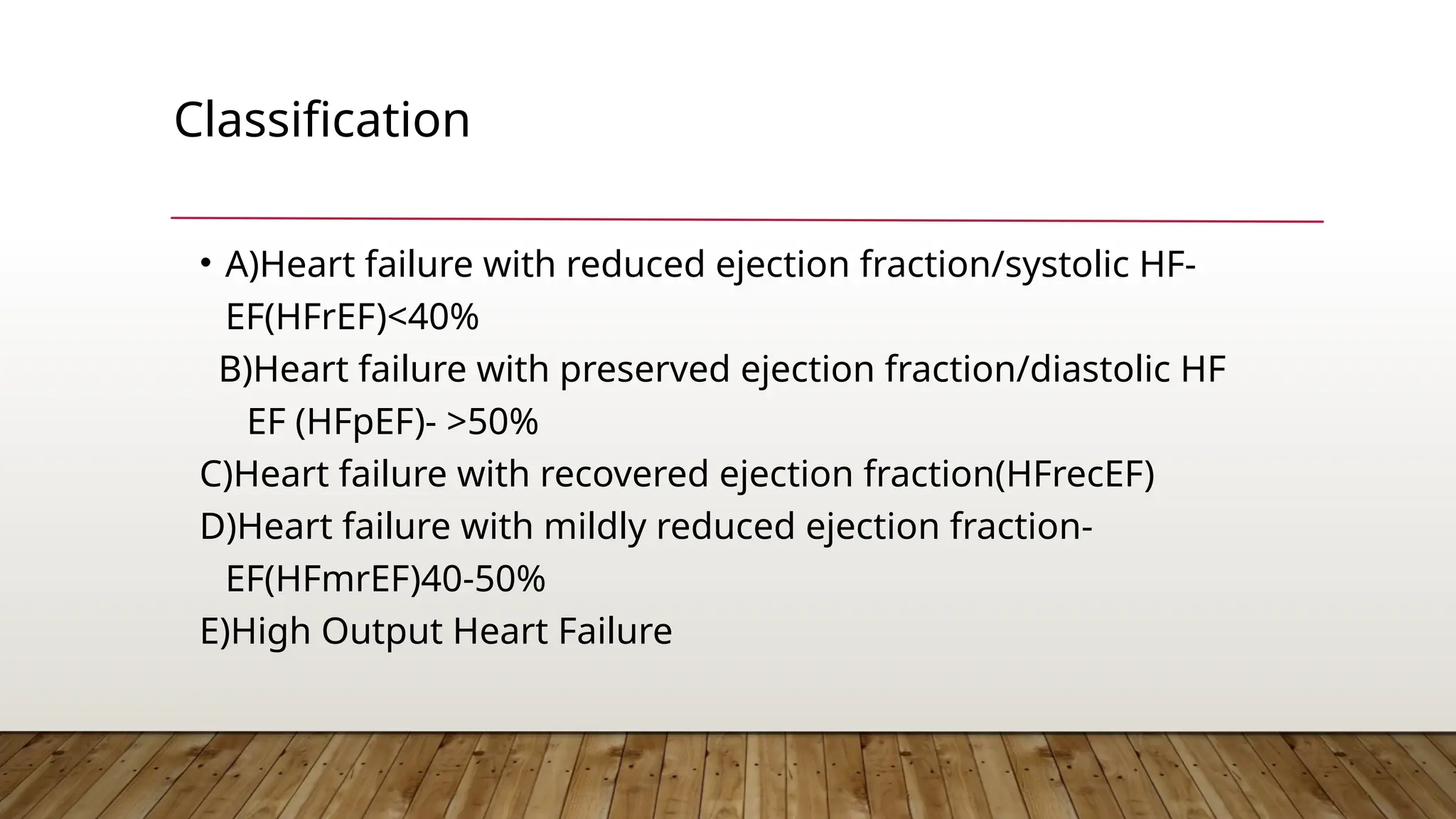 Classification

• A)Heart failure with reduced ejection fraction/systolic HF-EF(HFrEF)<40%
B)Heart failure with preserved ejection fraction/diastolic HF EF (HFpEF)- >50%
C)Heart failure with recovered ejection fraction(HFrecEF)
D)Heart failure with mildly reduced ejection fraction-EF(HFmrEF)40-50%
E)High Output Heart Failure